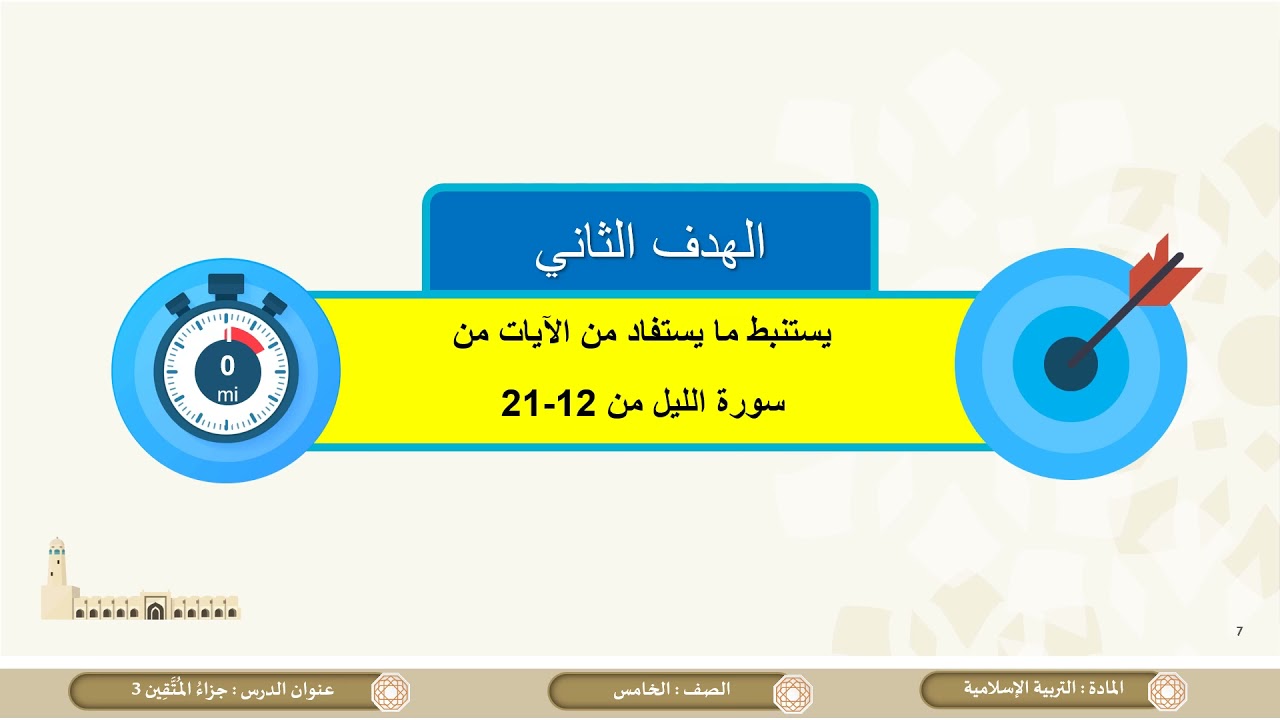 الهدف الثاني

يستنبط ما يستفاد من الآيات من سورة الليل من 12-21

0
mi

7

المادة : التربية الإسلامية

الصف : الخامس

عنوان الدرس : جزاءُ المُتَّقِين 3